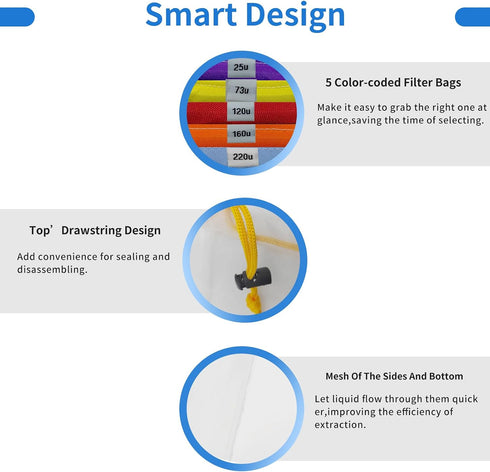 Smart Design

25u
73u
120u
160u
220u

5 Color-coded Filter Bags

Make it easy to grab the right one at glance,saving the time of selecting.

Top’ Drawstring Design

Add convenience for sealing and disassembling.

Mesh Of The Sides And Bottom

Let liquid flow through them quick er,improving the efficiency of extraction.